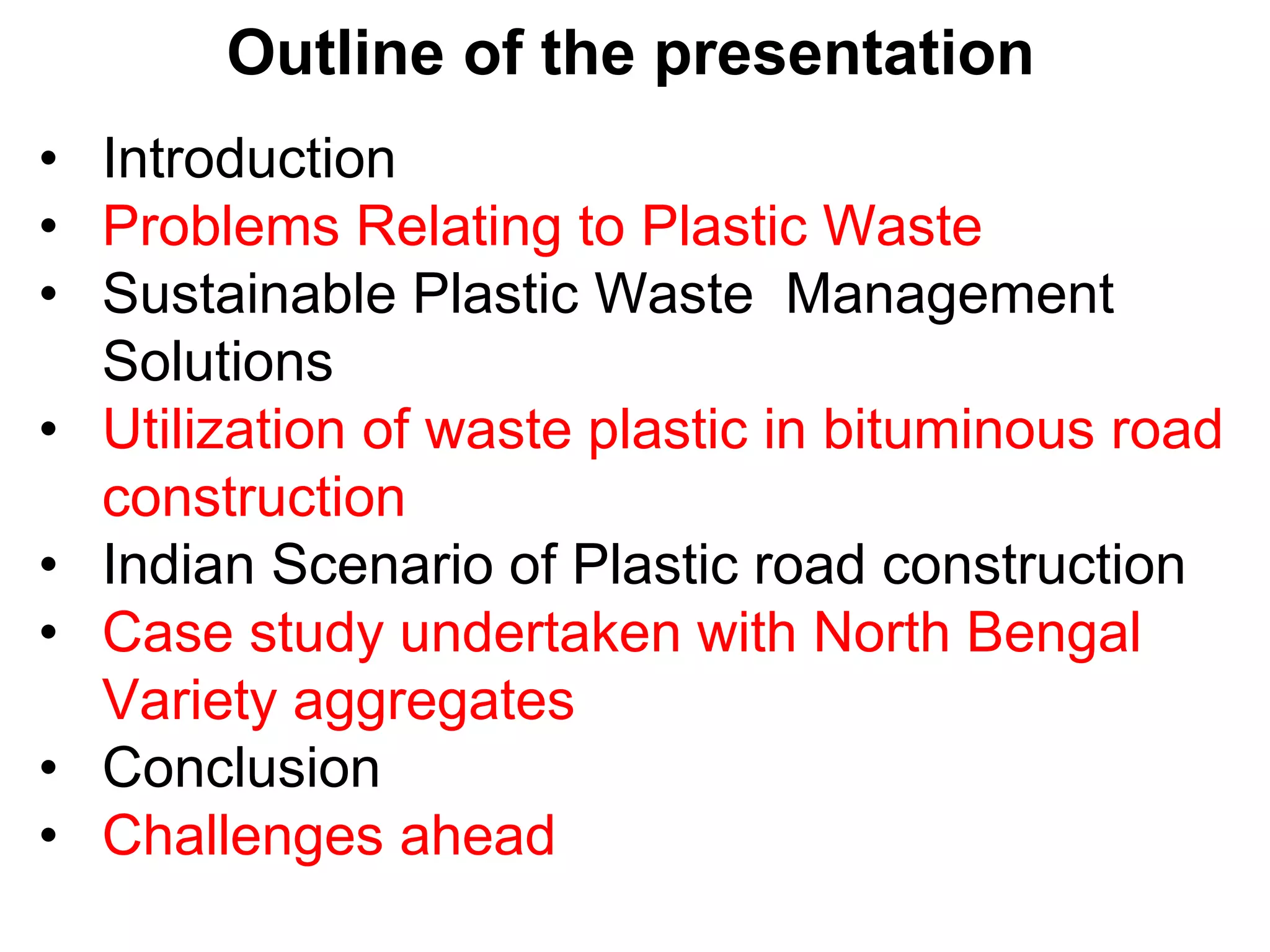 Outline of the presentation

• Introduction
• Problems Relating to Plastic Waste
• Sustainable Plastic Waste Management Solutions
• Utilization of waste plastic in bituminous road construction
• Indian Scenario of Plastic road construction
• Case study undertaken with North Bengal Variety aggregates
• Conclusion
• Challenges ahead